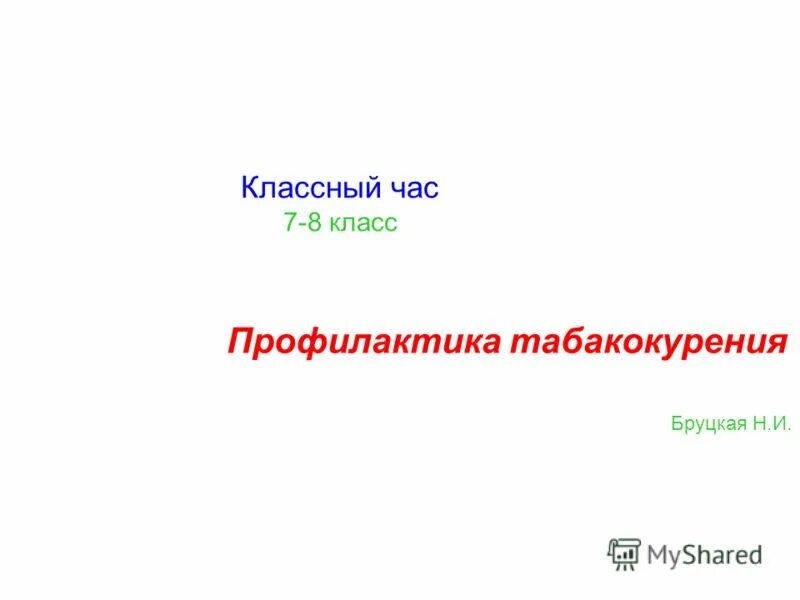 Классный час
7-8 класс

Профилактика табакокурения

Бруцкая Н.И.

MyShared